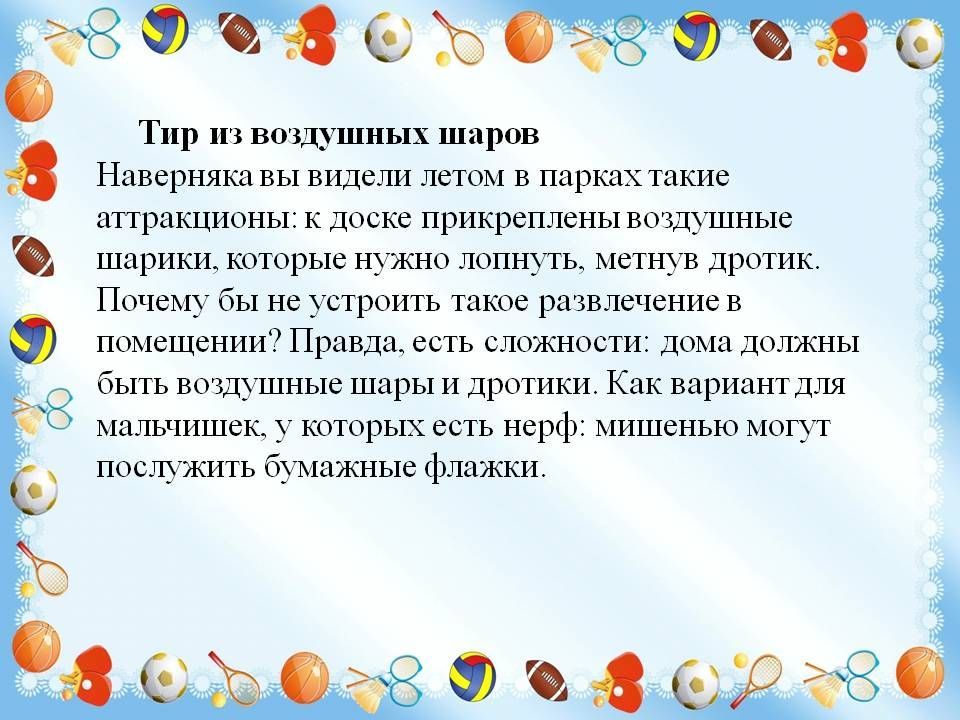 Тир из воздушных шаров

Наверняка вы видели летом в парках такие аттракционы: к доске прикреплены воздушные шарики, которые нужно лопнуть, метнув дротик. Почему бы не устроить такое развлечение в помещении? Правда, есть сложности: дома должны быть воздушные шары и дротики. Как вариант для мальчишек, у которых есть нерф: мишенью могут послужить бумажные флажки.